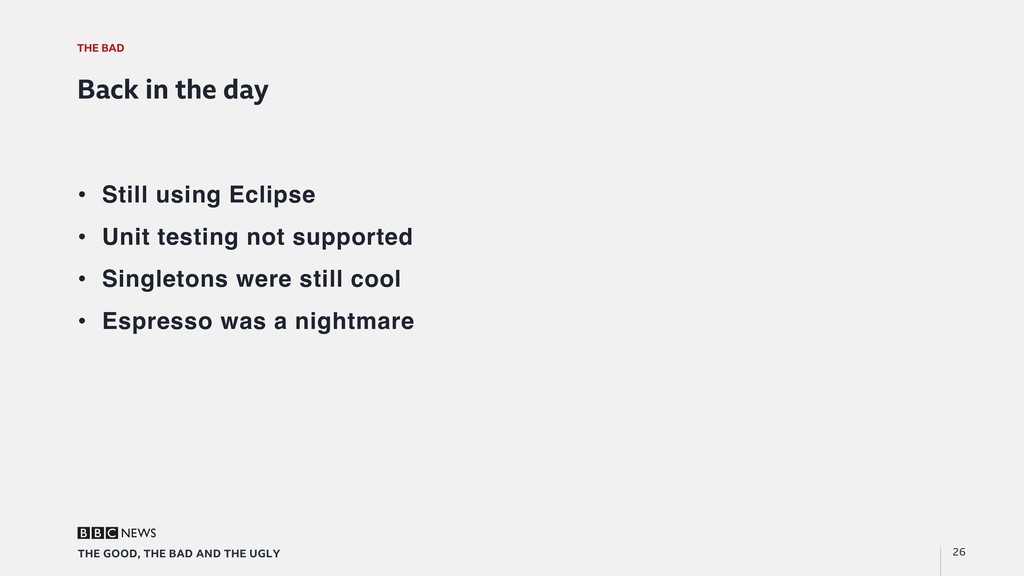 THE BAD

Back in the day

• Still using Eclipse
• Unit testing not supported
• Singletons were still cool
• Espresso was a nightmare

BBC NEWS

THE GOOD, THE BAD AND THE UGLY

26